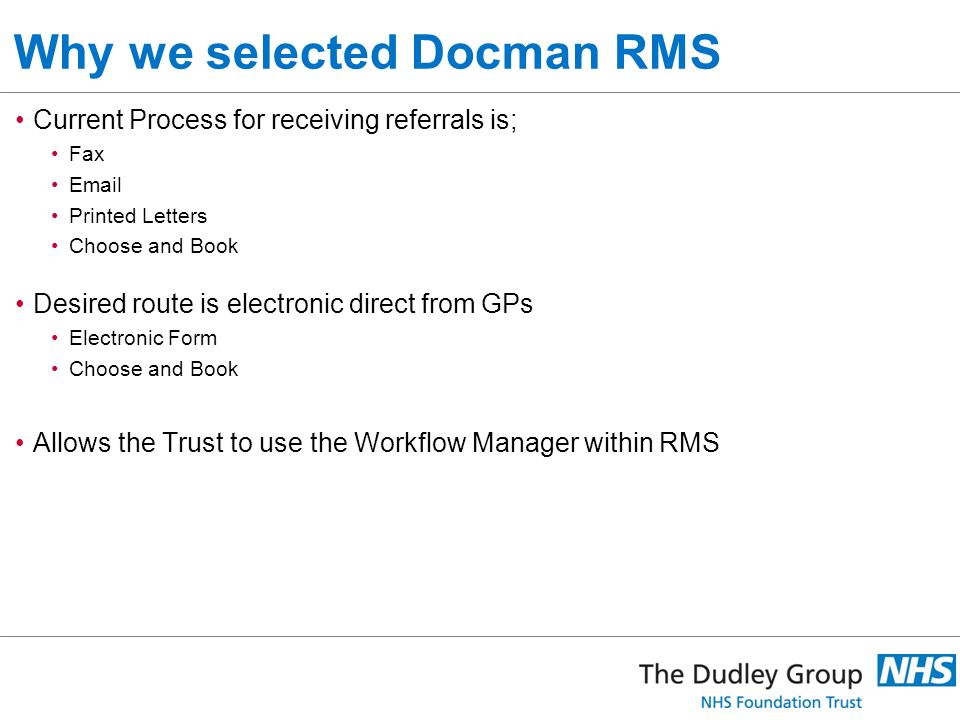 Why we selected Docman RMS

• Current Process for receiving referrals is;
  • Fax
  • Email
  • Printed Letters
  • Choose and Book

• Desired route is electronic direct from GPs
  • Electronic Form
  • Choose and Book

• Allows the Trust to use the Workflow Manager within RMS

The Dudley Group NHS
NHS Foundation Trust